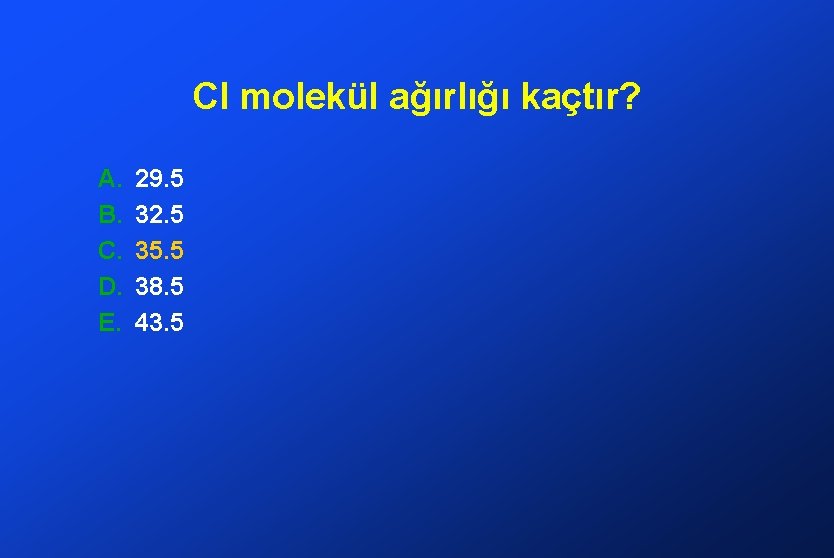 Cl molekül ağırlığı kaçtır?

A. 29.5
B. 32.5
C. 35.5
D. 38.5
E. 43.5